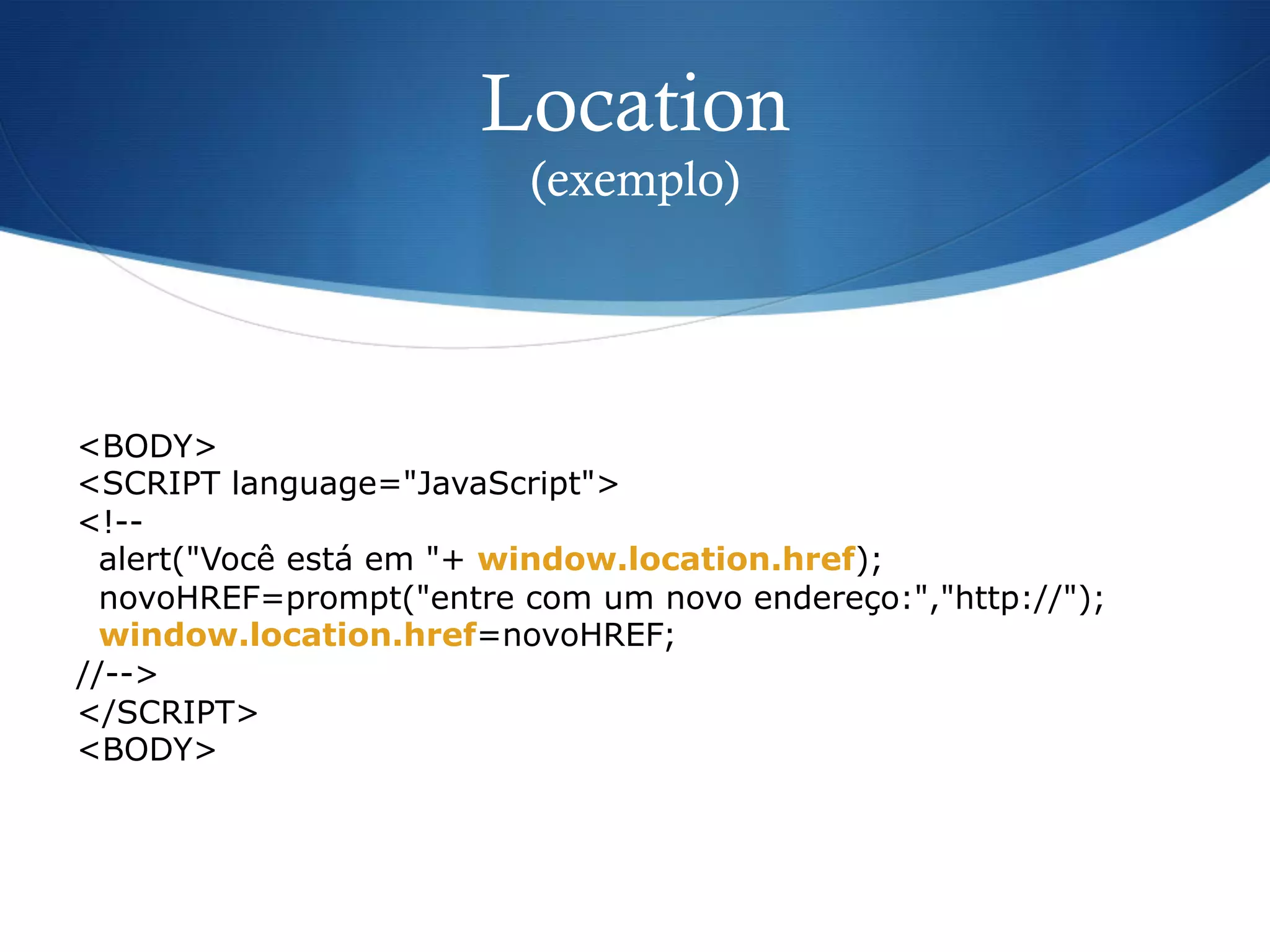 Location
(exemplo)

<BODY>
<SCRIPT language="JavaScript">
<!--
alert("Você está em "+ window.location.href);
novoHREF=prompt("entre com um novo endereço:","http://");
window.location.href=novoHREF;
//-->
</SCRIPT>
<BODY>